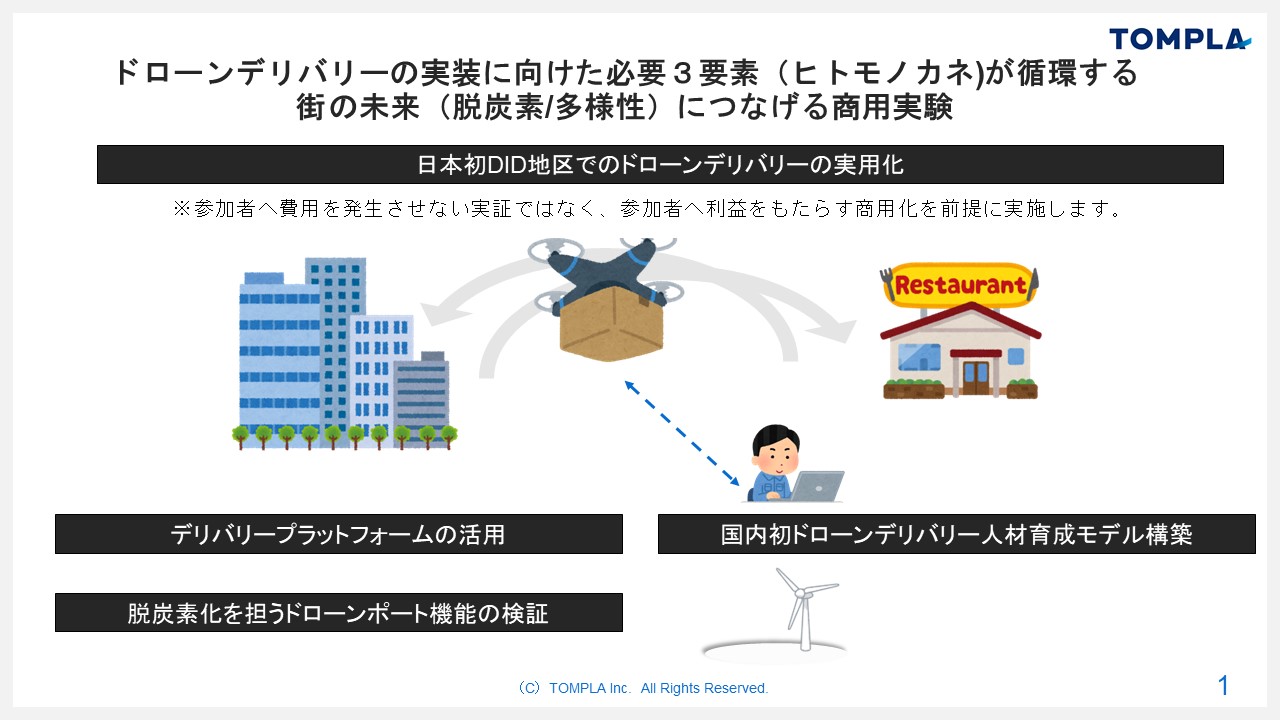 TOMPLA

ドローンデリバリーの実装に向けた必要３要素（ヒトモノカネ)が循環する街の未来（脱炭素/多様性）につなげる商用実験

日本初DID地区でのドローンデリバリーの実用化

※参加者へ費用を発生させない実証ではなく、参加者へ利益をもたらす商用化を前提に実施します。

Restaurant

デリバリープラットフォームの活用

国内初ドローンデリバリー人材育成モデル構築

脱炭素化を担うドローンポート機能の検証

（C）TOMPLA Inc.  All Rights Reserved.

1